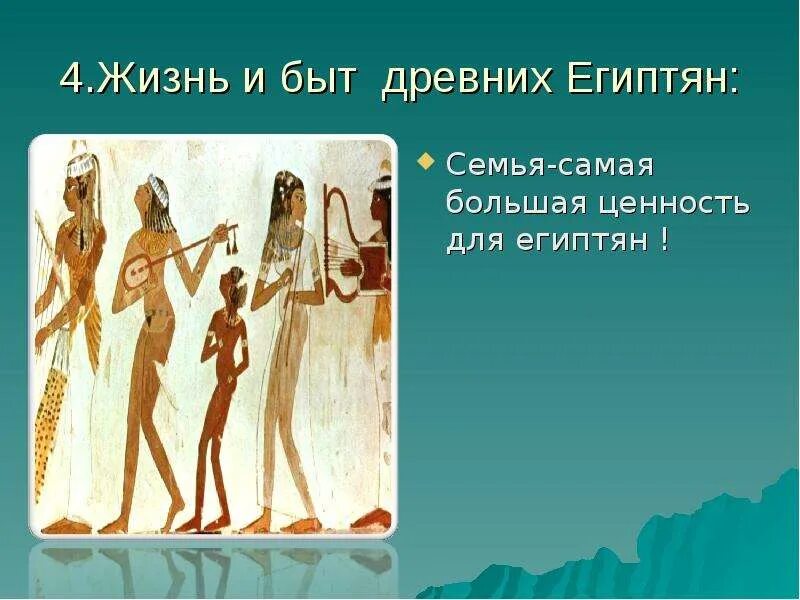 4.Жизнь и быт древних Египтян:

Семья-самая большая ценность для египтян !